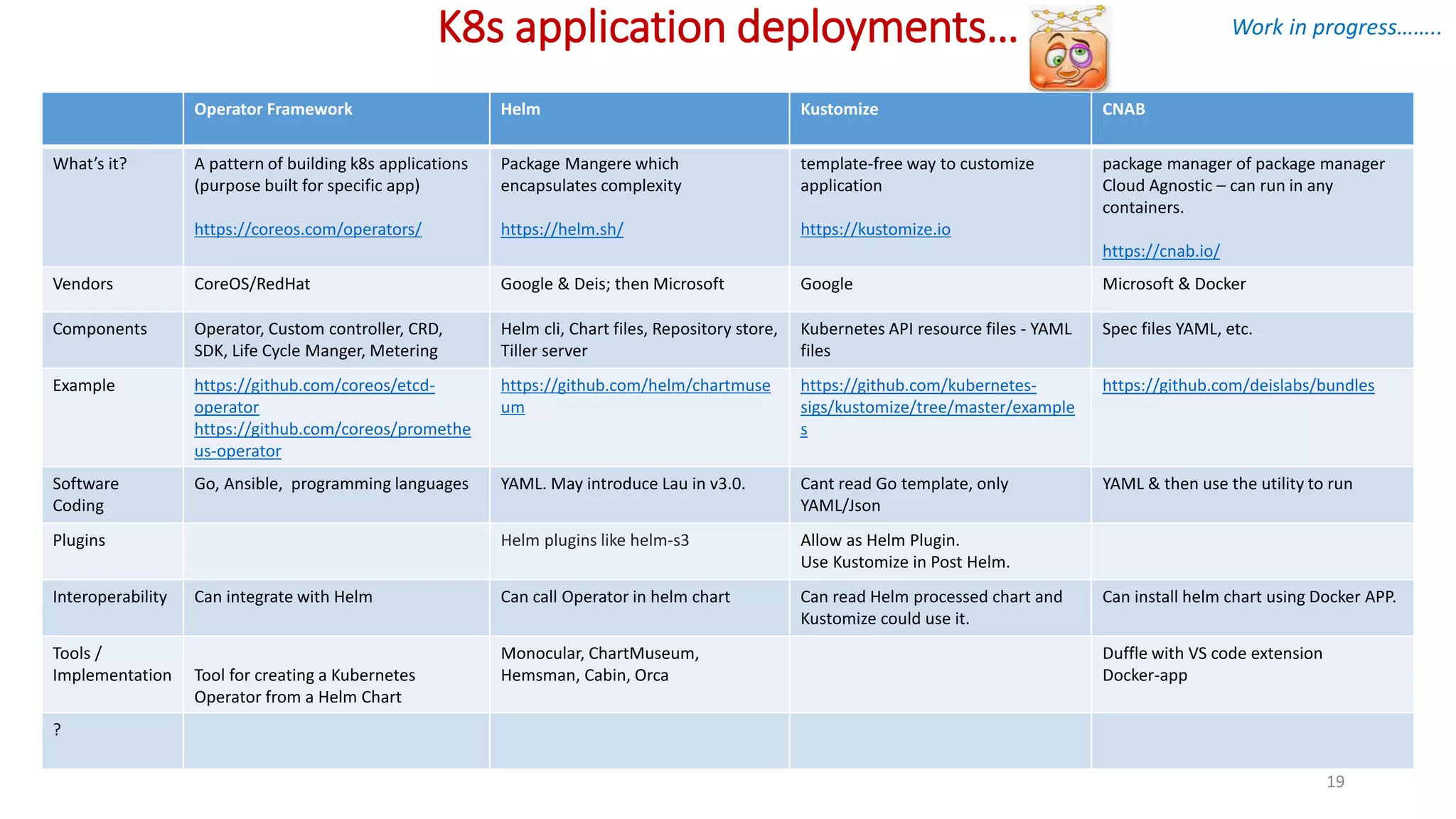 K8s application deployments…

Work in progress……..

| | Operator Framework | Helm | Kustomize | CNAB |
|---|---|---|---|---|
| What's it? | A pattern of building k8s applications (purpose built for specific app) https://coreos.com/operators/ | Package Mangere which encapsulates complexity https://helm.sh/ | template-free way to customize application https://kustomize.io | package manager of package manager Cloud Agnostic – can run in any containers. https://cnab.io/ |
| Vendors | CoreOS/RedHat | Google & Deis; then Microsoft | Google | Microsoft & Docker |
| Components | Operator, Custom controller, CRD, SDK, Life Cycle Manger, Metering | Helm cli, Chart files, Repository store, Tiller server | Kubernetes API resource files - YAML files | Spec files YAML, etc. |
| Example | https://github.com/coreos/etcd-operator https://github.com/coreos/prometheus-operator | https://github.com/helm/chartmuseum | https://github.com/kubernetes-sigs/kustomize/tree/master/examples | https://github.com/deislabs/bundles |
| Software Coding | Go, Ansible, programming languages | YAML. May introduce Lau in v3.0. | Cant read Go template, only YAML/Json | YAML & then use the utility to run |
| Plugins | | Helm plugins like helm-s3 | Allow as Helm Plugin. Use Kustomize in Post Helm. | |
| Interoperability | Can integrate with Helm | Can call Operator in helm chart | Can read Helm processed chart and Kustomize could use it. | Can install helm chart using Docker APP. |
| Tools / Implementation | Tool for creating a Kubernetes Operator from a Helm Chart | Monocular, ChartMuseum, Hemsman, Cabin, Orca | | Duffle with VS code extension Docker-app |
| ? | | | | |

19